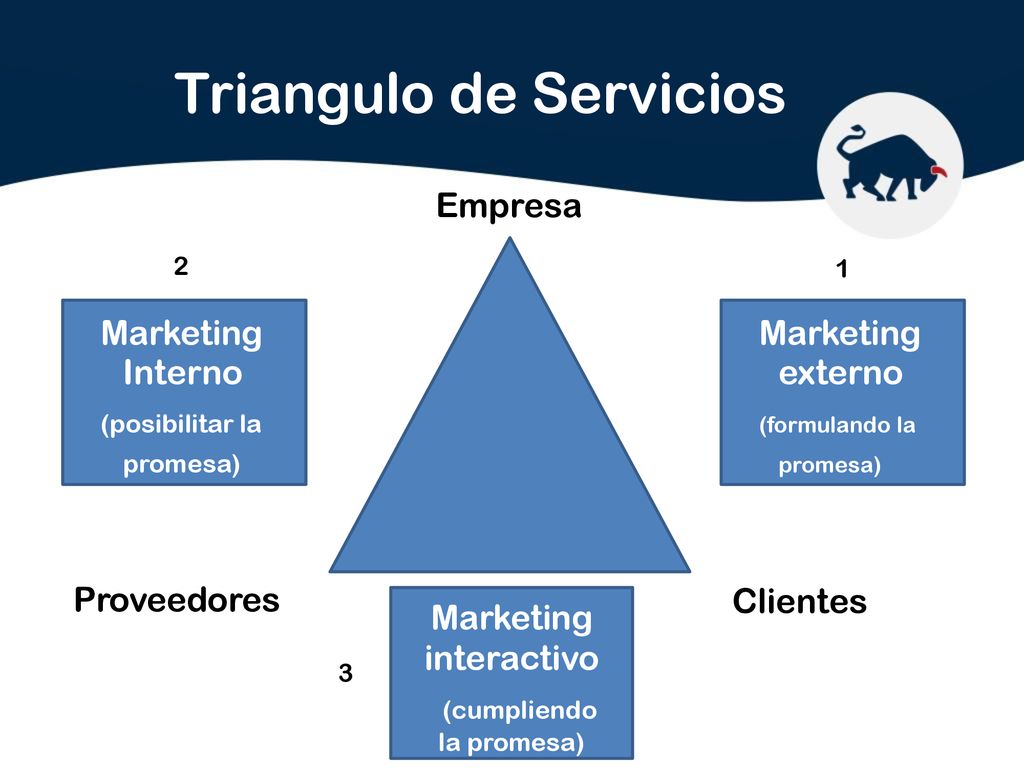 Triangulo de Servicios

Empresa

2

1

Marketing Interno

(posibilitar la promesa)

Marketing externo

(formulando la promesa)

Proveedores

Clientes

3

Marketing interactivo

(cumpliendo la promesa)